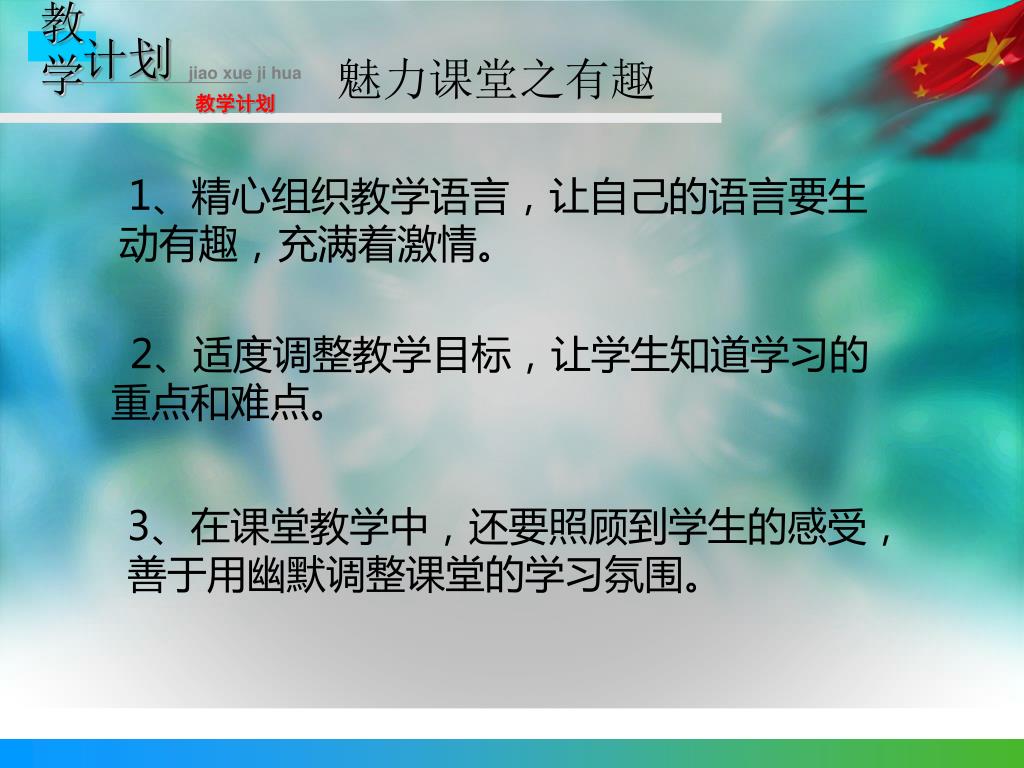 教学计划 jiao xue ji hua
教学计划

魅力课堂之有趣

1、精心组织教学语言，让自己的语言要生动有趣，充满着激情。

2、适度调整教学目标，让学生知道学习的重点和难点。

3、在课堂教学中，还要照顾到学生的感受，善于用幽默调整课堂的学习氛围。